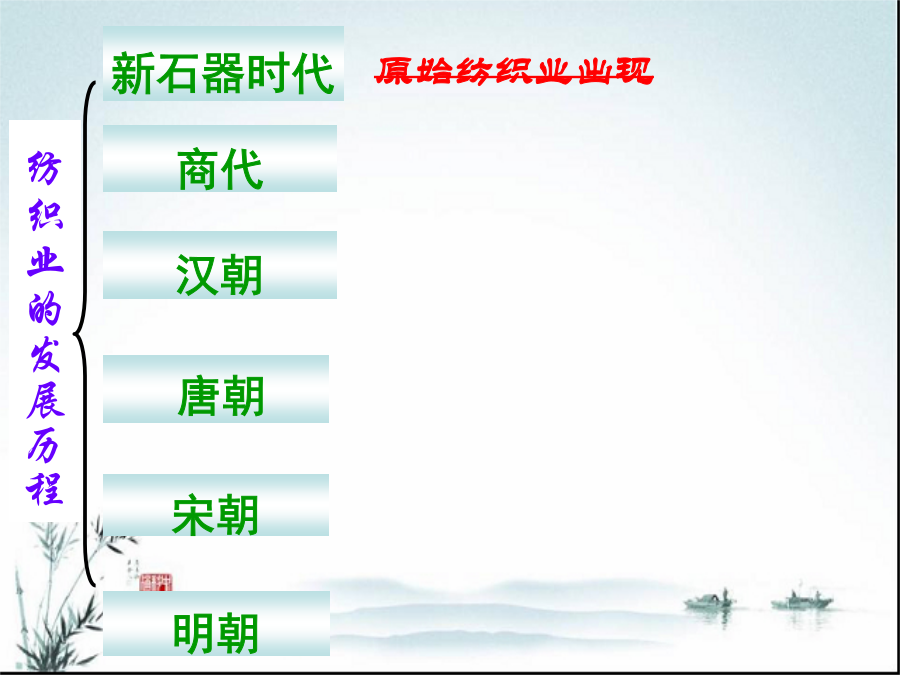 纺织业的发展历程

新石器时代

原始纺织业出现

商代

汉朝

唐朝

宋朝

明朝